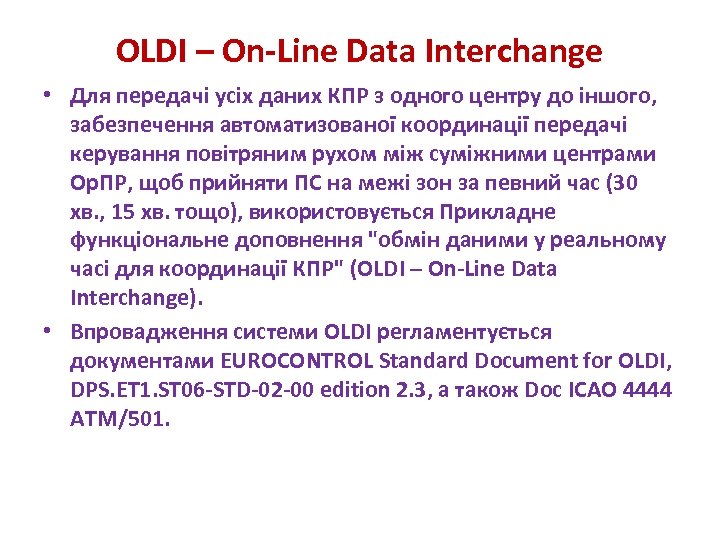 OLDI – On-Line Data Interchange

• Для передачі усіх даних КПР з одного центру до іншого, забезпечення автоматизованої координації передачі керування повітряним рухом між суміжними центрами ОрПР, щоб прийняти ПС на межі зон за певний час (30 хв., 15 хв. тощо), використовується Прикладне функціональне доповнення "обмін даними у реальному часі для координації КПР" (OLDI – On-Line Data Interchange).

• Впровадження системи OLDI регламентується документами EUROCONTROL Standard Document for OLDI, DPS.ET1.ST06-STD-02-00 edition 2.3, а також Doc ICAO 4444 ATM/501.